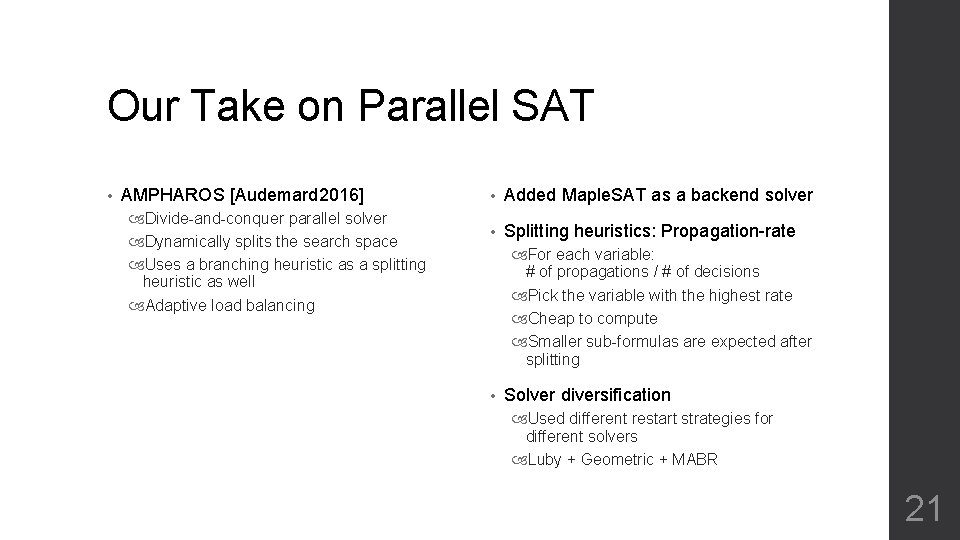 Our Take on Parallel SAT

• AMPHAROS [Audemard2016]
Divide-and-conquer parallel solver
Dynamically splits the search space
Uses a branching heuristic as a splitting heuristic as well
Adaptive load balancing

• Added MapleSAT as a backend solver

• Splitting heuristics: Propagation-rate
For each variable:
# of propagations / # of decisions
Pick the variable with the highest rate
Cheap to compute
Smaller sub-formulas are expected after splitting

• Solver diversification
Used different restart strategies for different solvers
Luby + Geometric + MABR

21